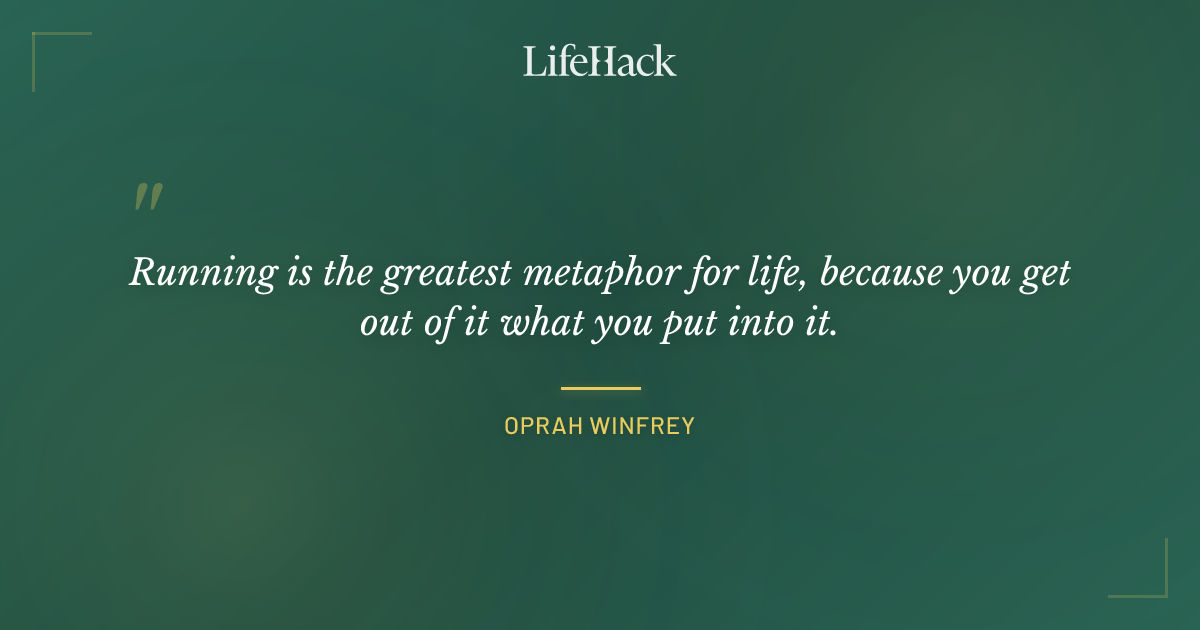 LifeHack

"

Running is the greatest metaphor for life, because you get out of it what you put into it.

OPRAH WINFREY